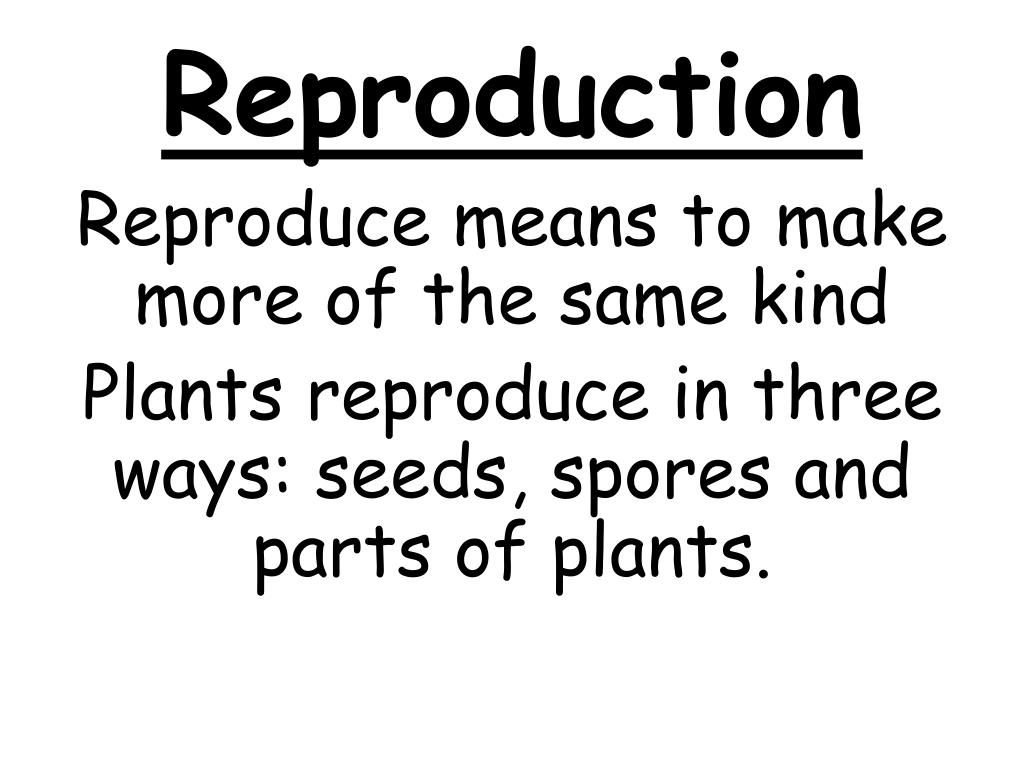 Reproduction

Reproduce means to make more of the same kind

Plants reproduce in three ways: seeds, spores and parts of plants.